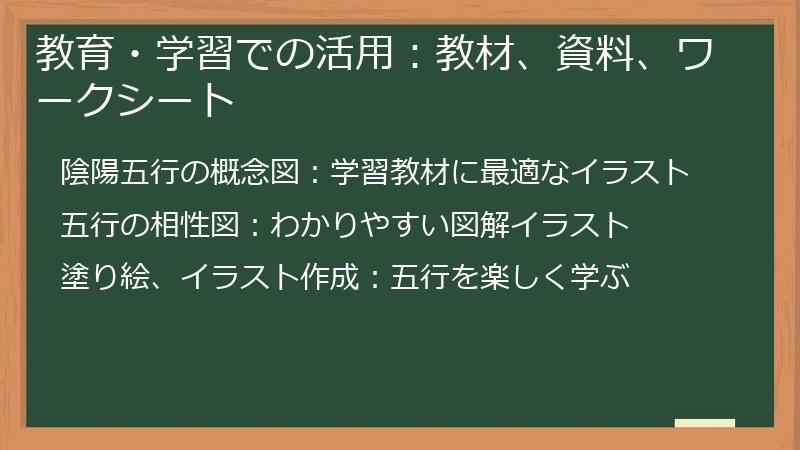 教育・学習での活用：教材、資料、ワークシート

陰陽五行の概念図：学習教材に最適なイラスト

五行の相性図：わかりやすい図解イラスト

塗り絵、イラスト作成：五行を楽しく学ぶ